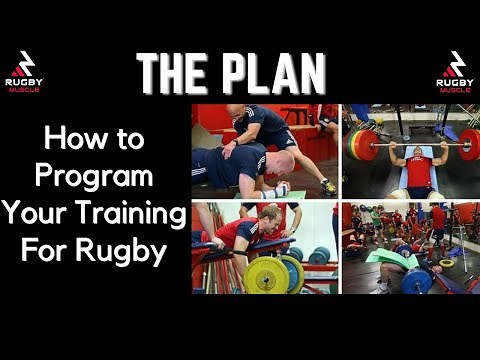 RUGBY MUSCLE

THE PLAN

RUGBY MUSCLE

How to Program Your Training For Rugby